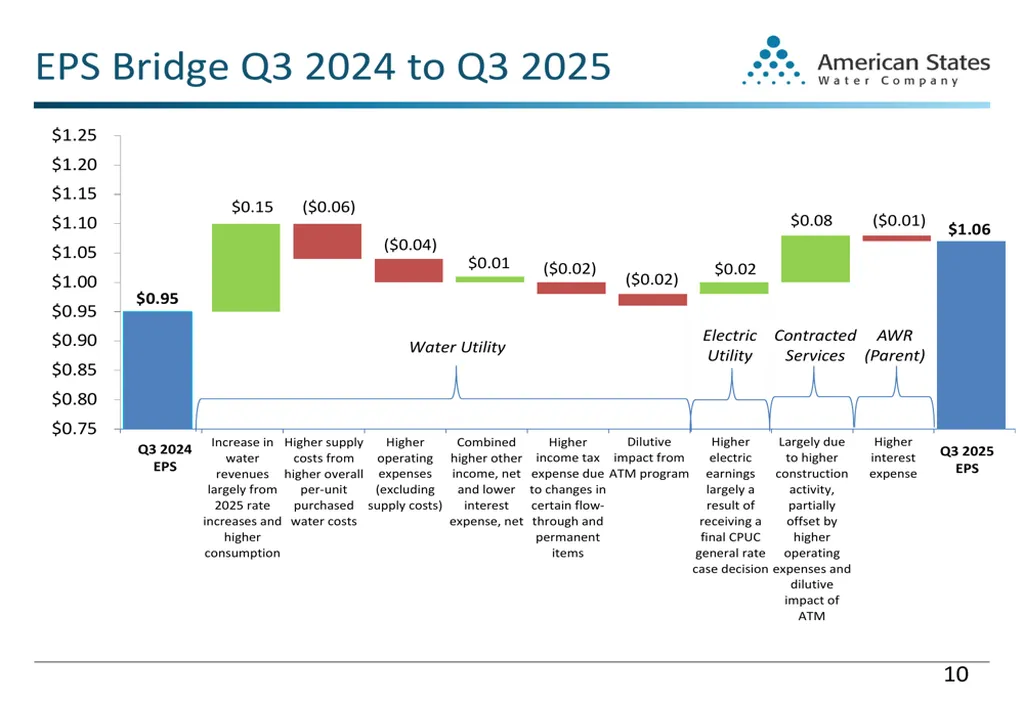 EPS Bridge Q3 2024 to Q3 2025

American States Water Company

$1.25
$1.20
$1.15
$1.10
$1.05
$1.00
$0.95
$0.90
$0.85
$0.80
$0.75

$0.95
$0.15
($0.06)
($0.04)
$0.01
($0.02)
($0.02)
$0.02
$0.08
($0.01)
$1.06

Water Utility
Electric Utility
Contracted Services
AWR (Parent)

Q3 2024 EPS

Increase in water revenues largely from 2025 rate increases and higher consumption

Higher supply costs from higher overall per-unit purchased water costs

Higher operating expenses (excluding supply costs)

Combined higher other income, net and lower interest expense, net

Higher income tax expense due to changes in certain flow-through and permanent items

Dilutive impact from ATM program

Higher electric earnings largely a result of receiving a final CPUC general rate case decision

Largely due to higher construction activity, partially offset by higher operating expenses and dilutive impact of ATM

Higher interest expense

Q3 2025 EPS

10